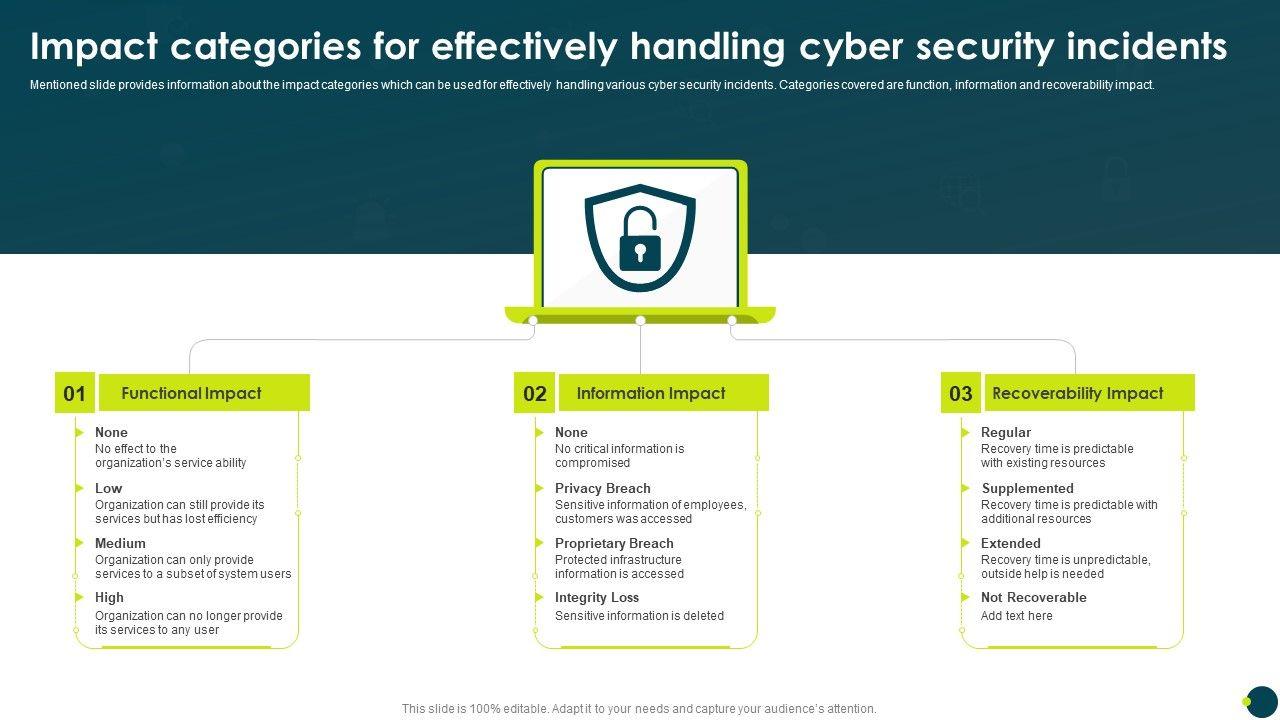 Impact categories for effectively handling cyber security incidents

Mentioned slide provides information about the impact categories which can be used for effectively handling various cyber security incidents. Categories covered are function, information and recoverability impact.

01 Functional Impact

None
No effect to the organization's service ability

Low
Organization can still provide its services but has lost efficiency

Medium
Organization can only provide services to a subset of system users

High
Organization can no longer provide its services to any user

02 Information Impact

None
No critical information is compromised

Privacy Breach
Sensitive information of employees, customers was accessed

Proprietary Breach
Protected infrastructure information is accessed

Integrity Loss
Sensitive information is deleted

03 Recoverability Impact

Regular
Recovery time is predictable with existing resources

Supplemented
Recovery time is predictable with additional resources

Extended
Recovery time is unpredictable, outside help is needed

Not Recoverable
Add text here

This slide is 100% editable. Adapt it to your needs and capture your audience's attention.